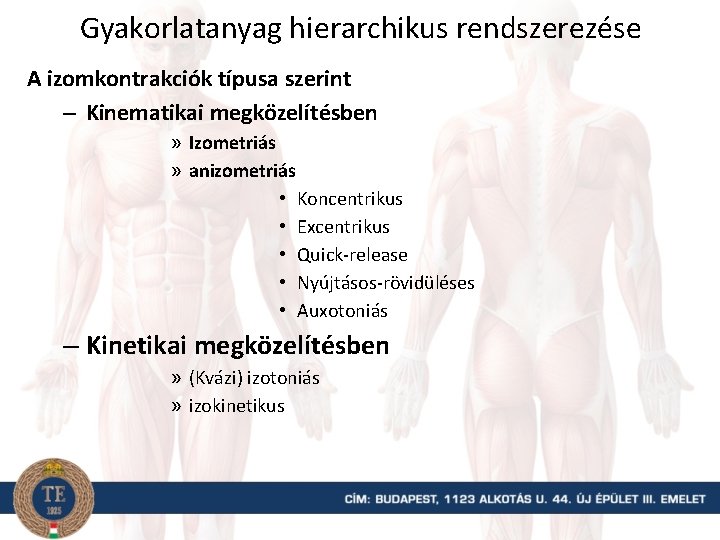 Gyakorlatanyag hierarchikus rendszerezése

A izomkontrakciók típusa szerint

– Kinematikai megközelítésben

» Izometriás

» anizometriás

• Koncentrikus

• Excentrikus

• Quick-release

• Nyújtásos-rövidüléses

• Auxotoniás

– Kinetikai megközelítésben

» (Kvázi) izotoniás

» izokinetikus

TE 1925

CÍM: BUDAPEST, 1123 ALKOTÁS U. 44. ÚJ ÉPÜLET III. EMELET